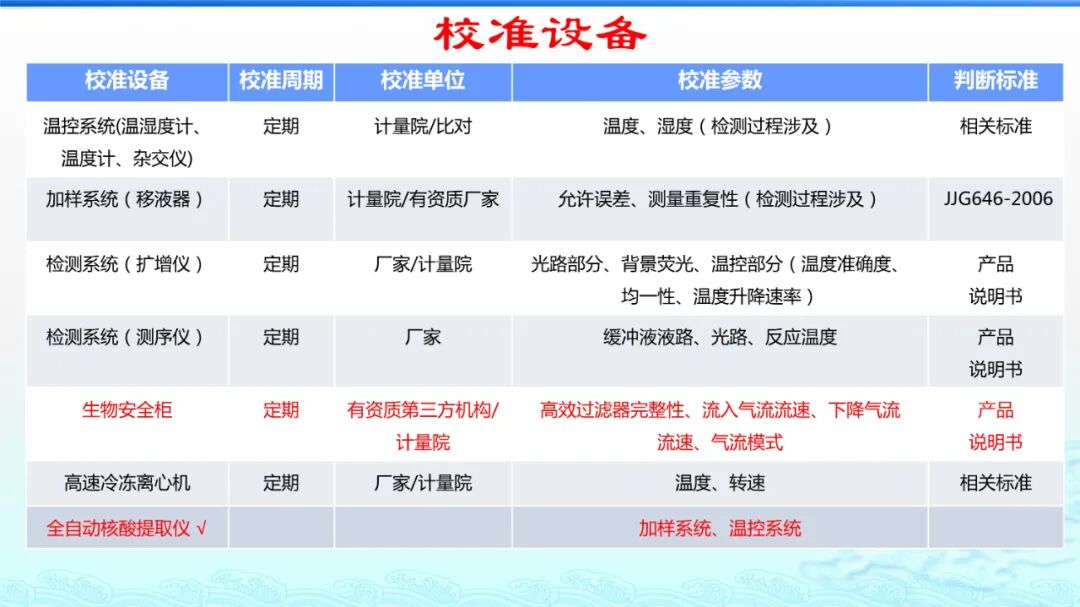 校准设备

| 校准设备 | 校准周期 | 校准单位 | 校准参数 | 判断标准 |
|---|---|---|---|---|
| 温控系统(温湿度计、温度计、杂交仪) | 定期 | 计量院/比对 | 温度、湿度（检测过程涉及） | 相关标准 |
| 加样系统（移液器） | 定期 | 计量院/有资质厂家 | 允许误差、测量重复性（检测过程涉及） | JJG646-2006 |
| 检测系统（扩增仪） | 定期 | 厂家/计量院 | 光路部分、背景荧光、温控部分（温度准确度、均一性、温度升降速率） | 产品说明书 |
| 检测系统（测序仪） | 定期 | 厂家 | 缓冲液液路、光路、反应温度 | 产品说明书 |
| 生物安全柜 | 定期 | 有资质第三方机构/计量院 | 高效过滤器完整性、流入气流流速、下降气流流速、气流模式 | 产品说明书 |
| 高速冷冻离心机 | 定期 | 厂家/计量院 | 温度、转速 | 相关标准 |
| 全自动核酸提取仪 √ | | | 加样系统、温控系统 | |